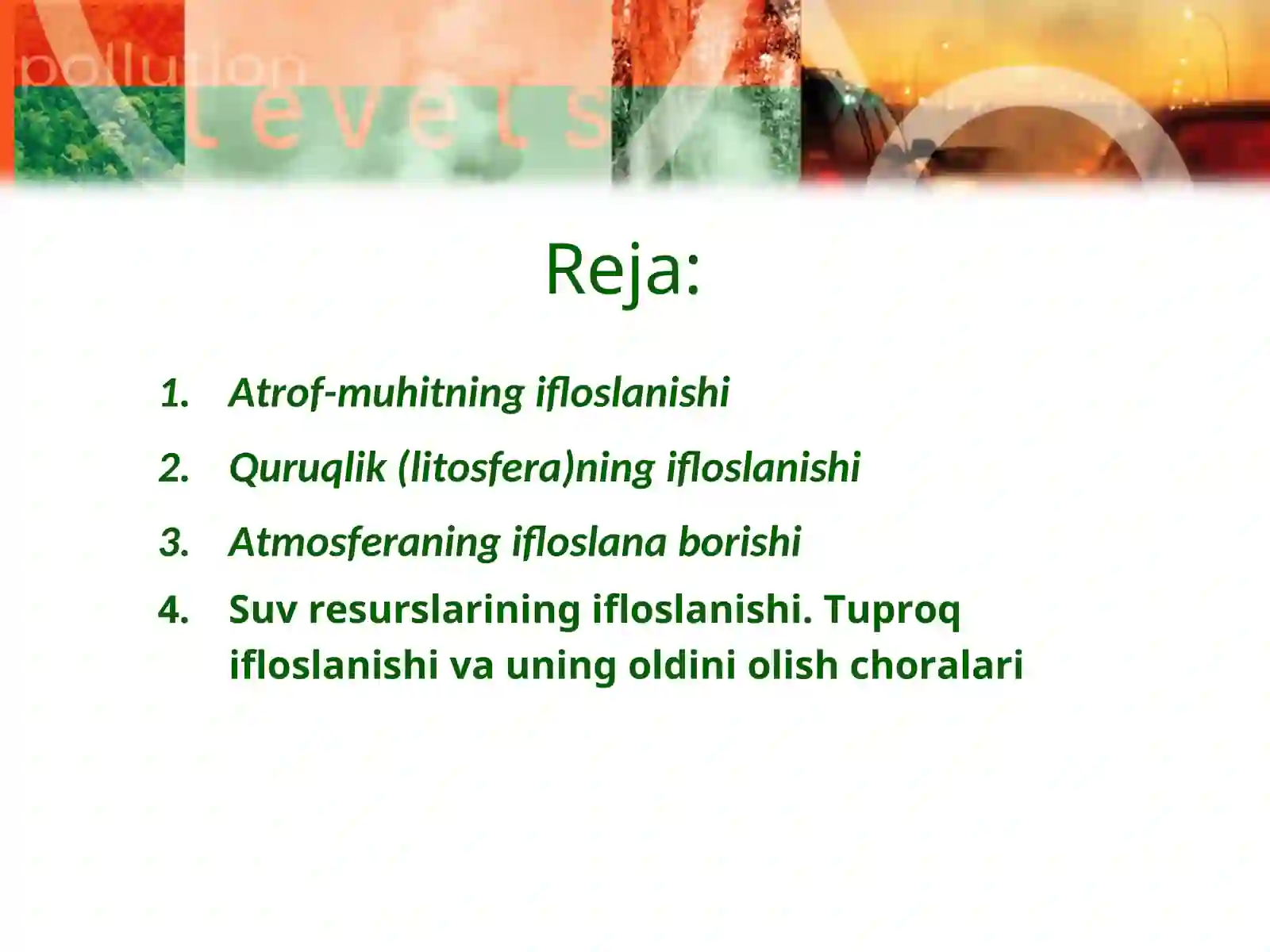 pollution levels

Reja:

1. Atrof-muhitning ifloslanishi
2. Quruqlik (litosfera)ning ifloslanishi
3. Atmosferaning ifloslana borishi
4. Suv resurslarining ifloslanishi. Tuproq ifloslanishi va uning oldini olish choralari